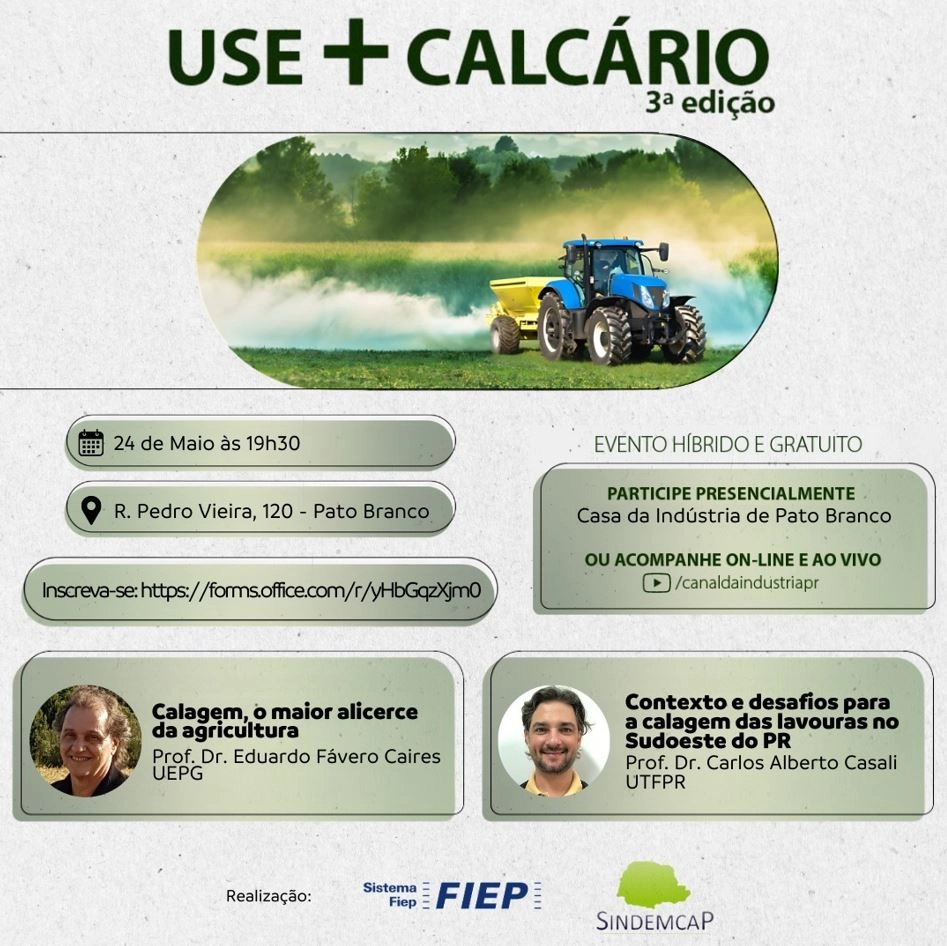 USE + CALCÁRIO
3ª edição

24 de Maio às 19h30

R. Pedro Vieira, 120 - Pato Branco

Inscreva-se: https://forms.office.com/r/yHbGqzXjm0

EVENTO HÍBRIDO E GRATUITO

PARTICIPE PRESENCIALMENTE
Casa da Indústria de Pato Branco

OU ACOMPANHE ON-LINE E AO VIVO
/canaldaindustriapr

Calagem, o maior alicerce da agricultura
Prof. Dr. Eduardo Fávero Caires
UEPG

Contexto e desafios para a calagem das lavouras no Sudoeste do PR
Prof. Dr. Carlos Alberto Casali
UTFPR

Realização:
Sistema Fiep FIEP
SINDEMCAP